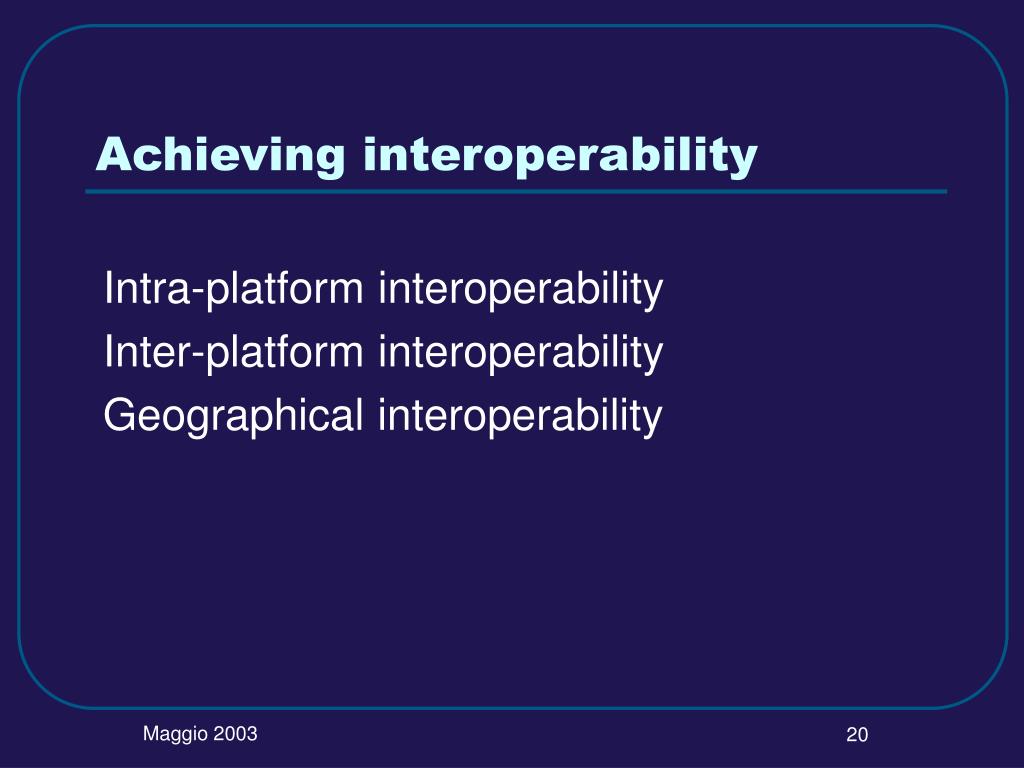 Achieving interoperability

Intra-platform interoperability
Inter-platform interoperability
Geographical interoperability

Maggio 2003

20